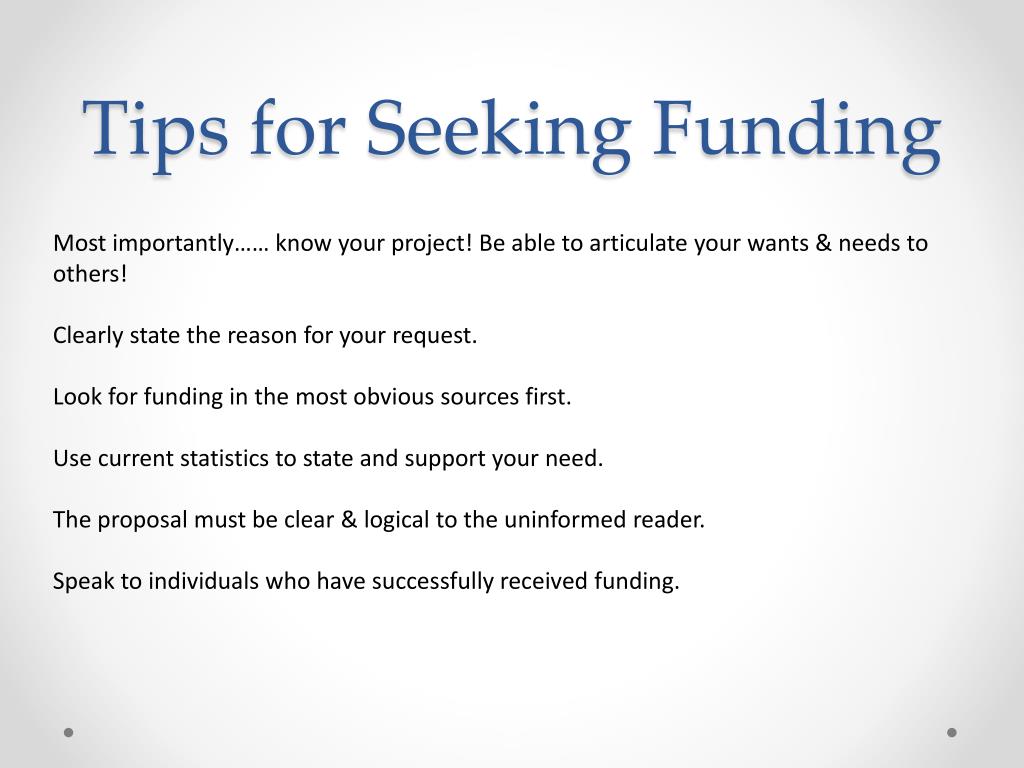 Tips for Seeking Funding

Most importantly…… know your project! Be able to articulate your wants & needs to others!

Clearly state the reason for your request.

Look for funding in the most obvious sources first.

Use current statistics to state and support your need.

The proposal must be clear & logical to the uninformed reader.

Speak to individuals who have successfully received funding.